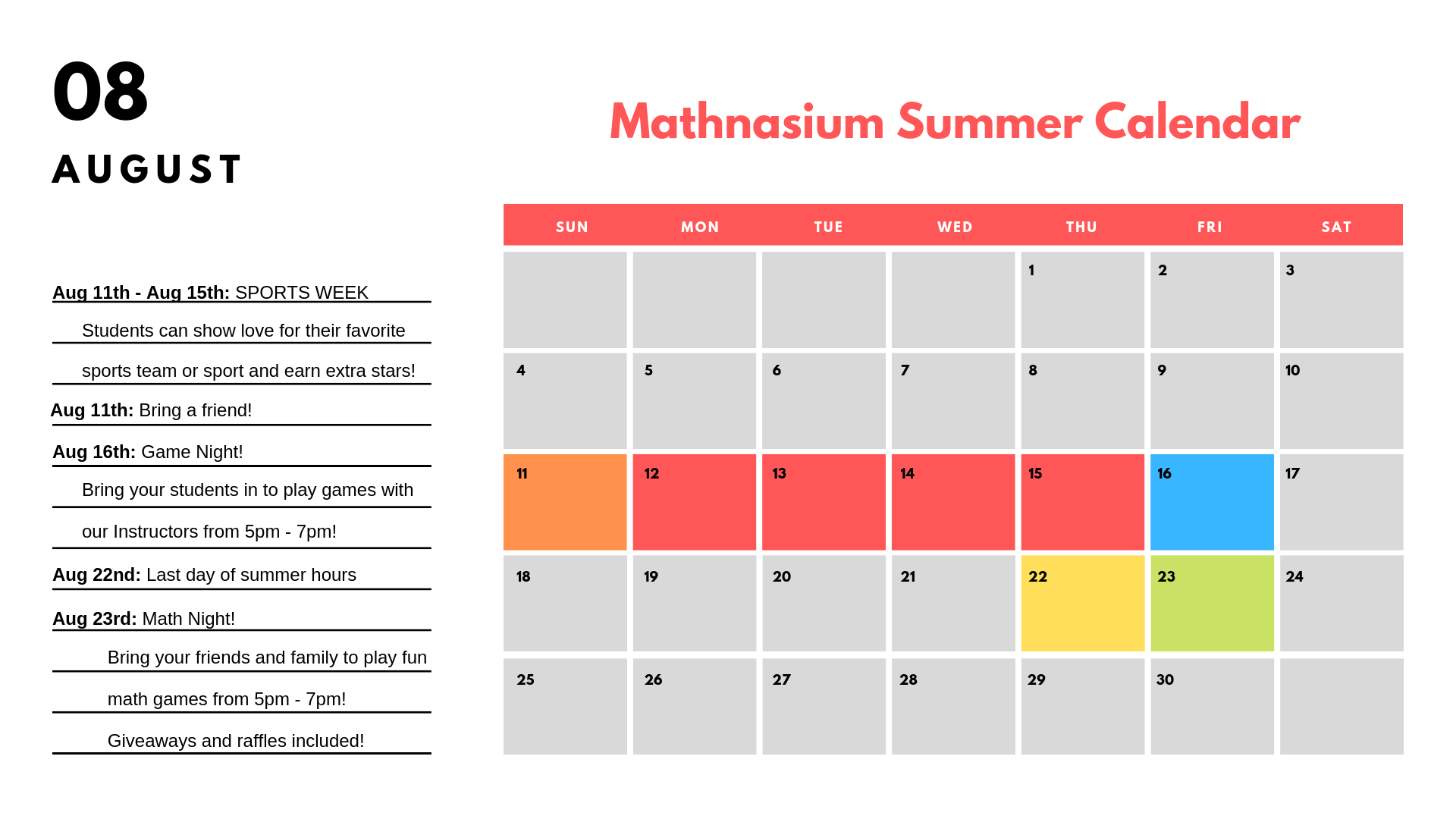 08

AUGUST

Aug 11th - Aug 15th: SPORTS WEEK

Students can show love for their favorite sports team or sport and earn extra stars!

Aug 11th: Bring a friend!

Aug 16th: Game Night!

Bring your students in to play games with our Instructors from 5pm - 7pm!

Aug 22nd: Last day of summer hours

Aug 23rd: Math Night!

Bring your friends and family to play fun math games from 5pm - 7pm!

Giveaways and raffles included!

Mathnasium Summer Calendar

| SUN | MON | TUE | WED | THU | FRI | SAT |
|---|---|---|---|---|---|---|
| | | | | 1 | 2 | 3 |
| 4 | 5 | 6 | 7 | 8 | 9 | 10 |
| 11 | 12 | 13 | 14 | 15 | 16 | 17 |
| 18 | 19 | 20 | 21 | 22 | 23 | 24 |
| 25 | 26 | 27 | 28 | 29 | 30 | |